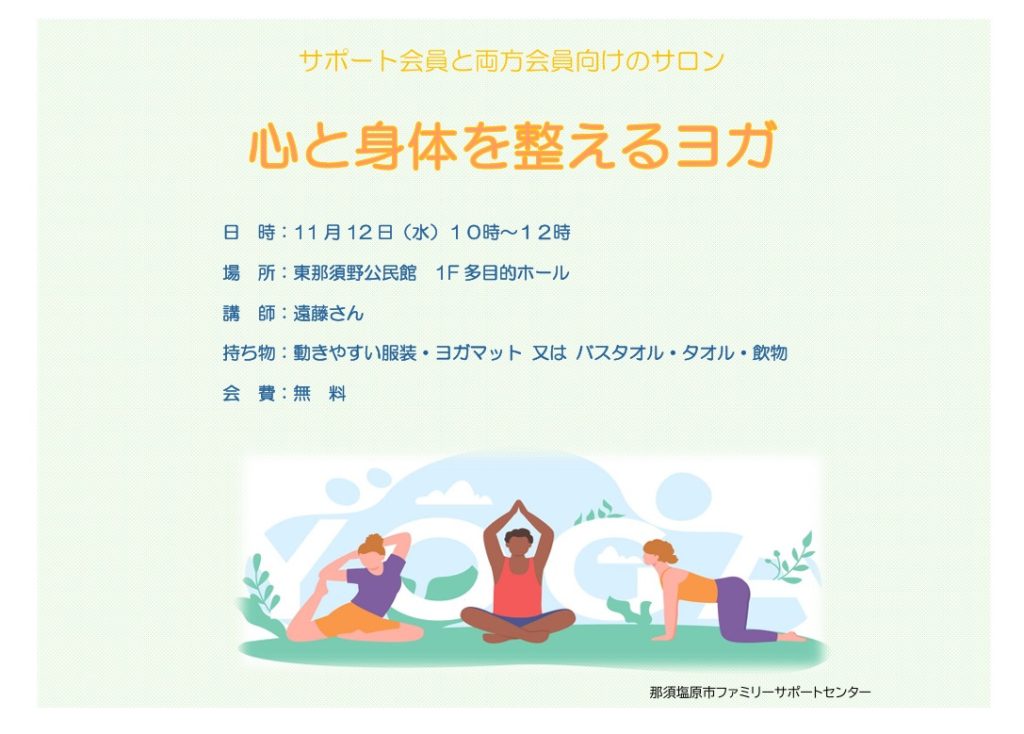 サポート会員と両方会員向けのサロン

心と身体を整えるヨガ

日　時：11月12日（水）10時～12時

場　所：東那須野公民館　1F 多目的ホール

講　師：遠藤さん

持ち物：動きやすい服装・ヨガマット 又は バスタオル・タオル・飲物

会　費：無　料

YOGA

那須塩原市ファミリーサポートセンター